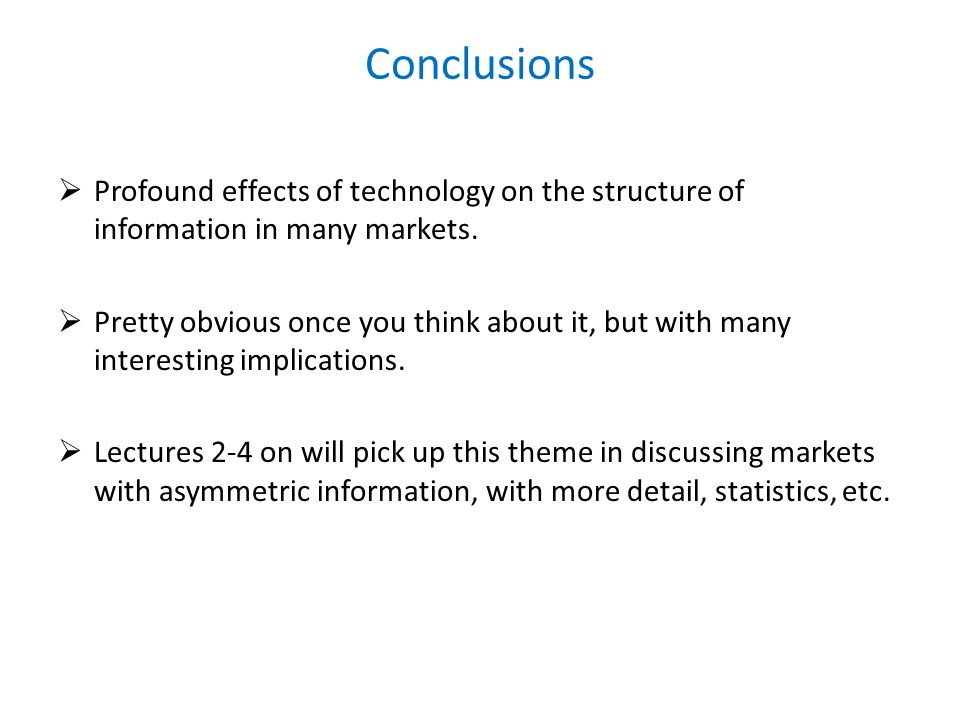 Conclusions

➢ Profound effects of technology on the structure of information in many markets.

➢ Pretty obvious once you think about it, but with many interesting implications.

➢ Lectures 2-4 on will pick up this theme in discussing markets with asymmetric information, with more detail, statistics, etc.